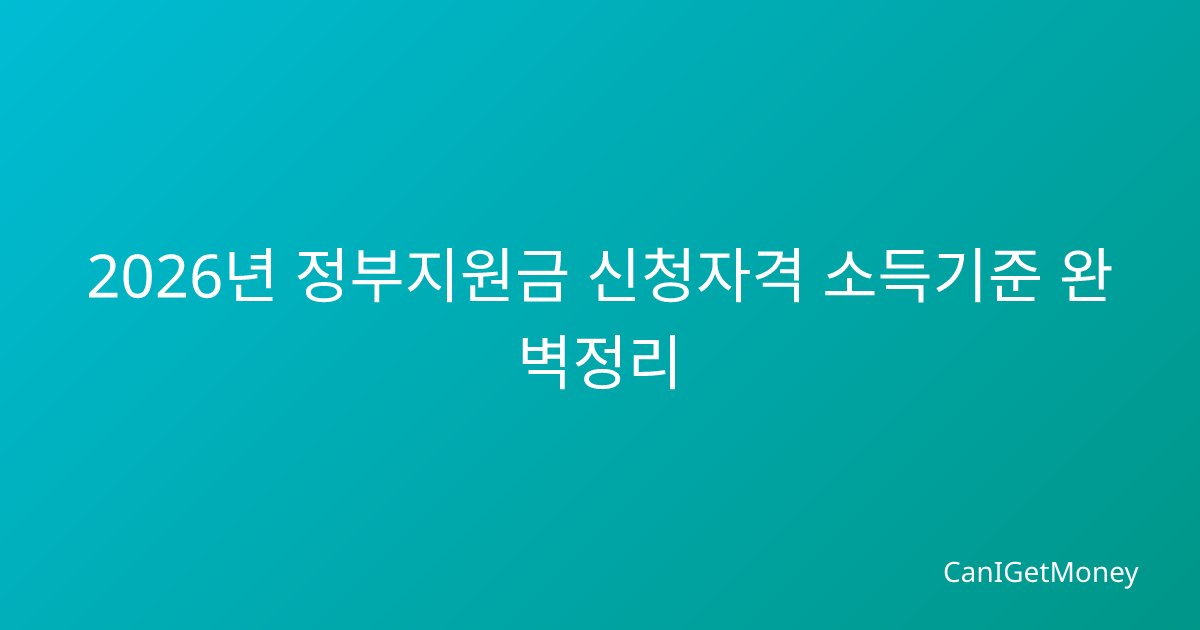 2026년 정부지원금 신청자격 소득기준 완벽정리

CanIGetMoney